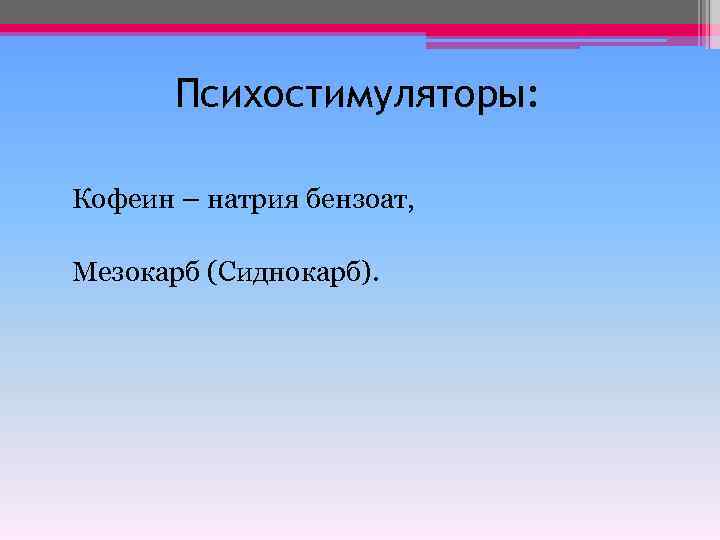 Психостимуляторы:

Кофеин – натрия бензоат,

Мезокарб (Сиднокарб).